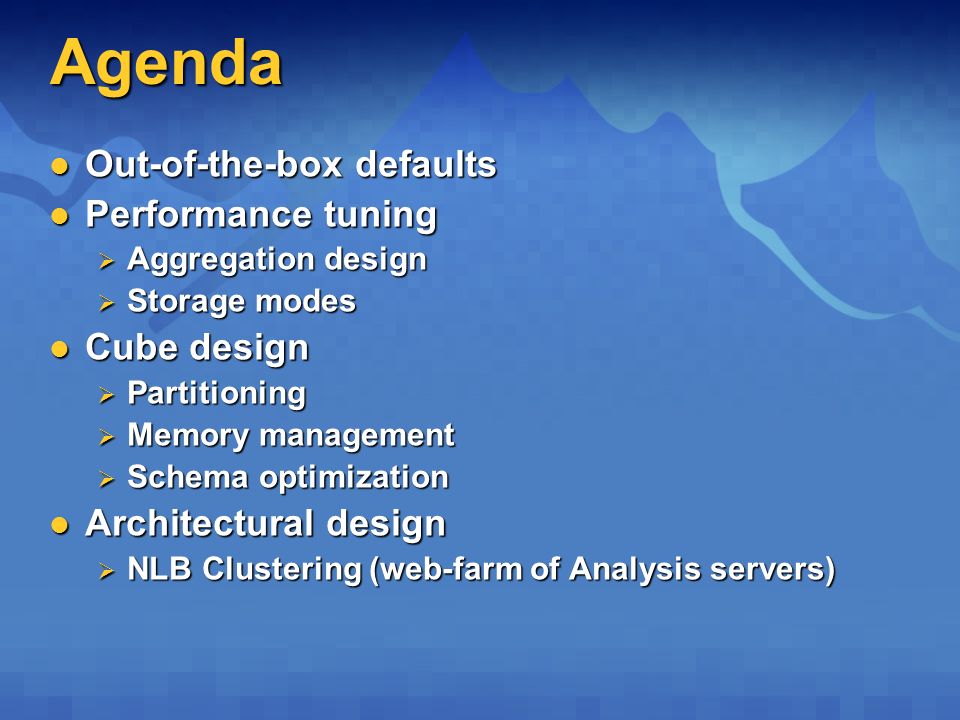 Agenda

- Out-of-the-box defaults
- Performance tuning
  - Aggregation design
  - Storage modes
- Cube design
  - Partitioning
  - Memory management
  - Schema optimization
- Architectural design
  - NLB Clustering (web-farm of Analysis servers)